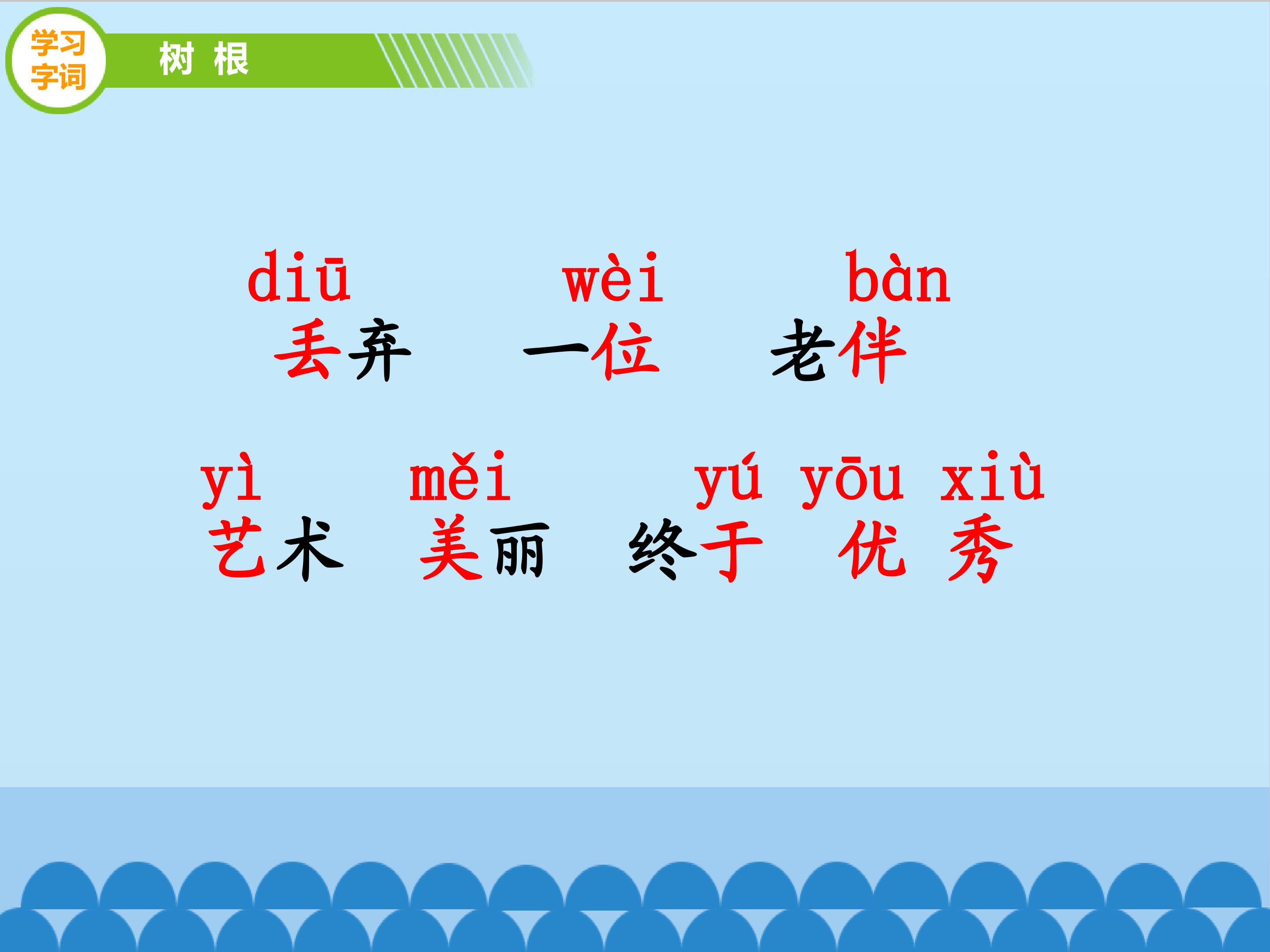 学习字词

树 根

diū wèi bàn
丢弃 一位 老伴

yì měi yú yōu xiù
艺术 美丽 终于 优 秀